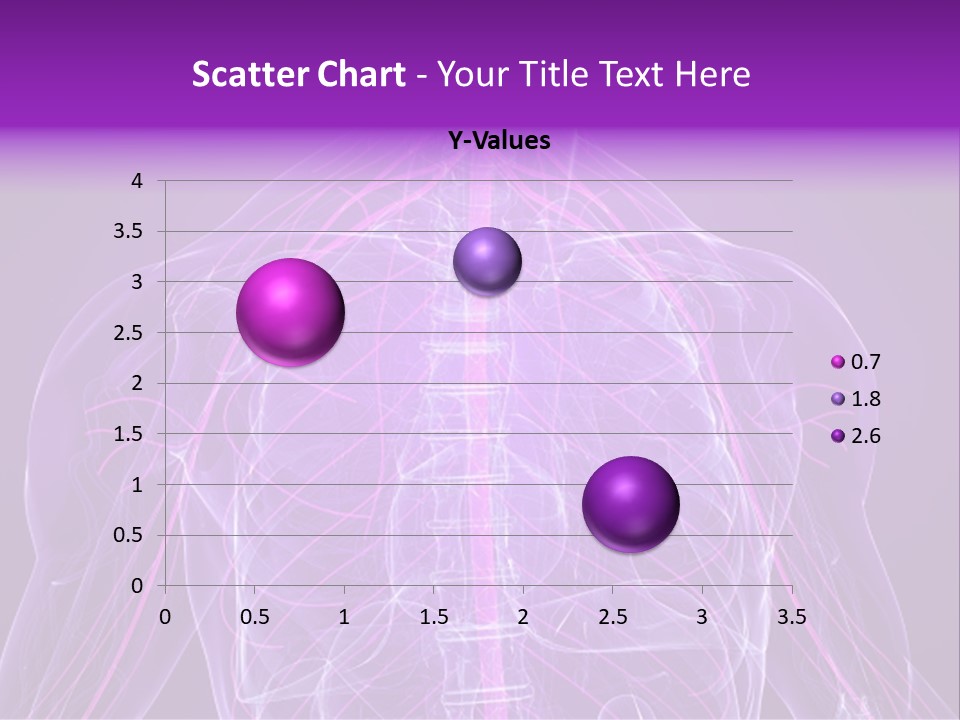 Scatter Chart - Your Title Text Here

Y-Values

4
3.5
3
2.5
2
1.5
1
0.5
0

0 0.5 1 1.5 2 2.5 3 3.5

0.7
1.8
2.6